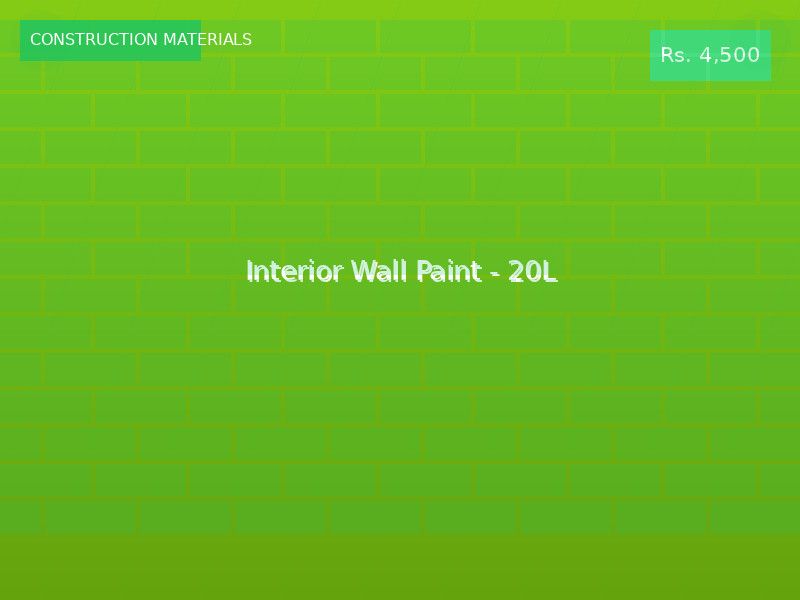 CONSTRUCTION MATERIALS

Rs. 4,500

Interior Wall Paint - 20L